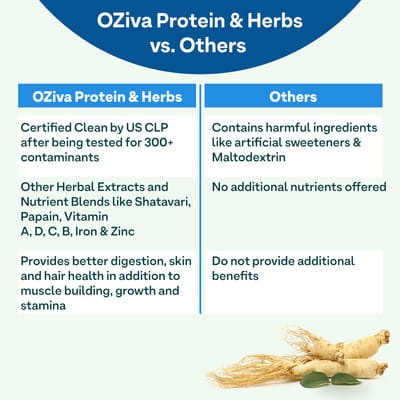 OZiva Protein & Herbs vs. Others

| OZiva Protein & Herbs | Others |
|---|---|
| Certified Clean by US CLP after being tested for 300+ contaminants | Contains harmful ingredients like artificial sweeteners & Maltodextrin |
| Other Herbal Extracts and Nutrient Blends like Shatavari, Papain, Vitamin A, D, C, B, Iron & Zinc | No additional nutrients offered |
| Provides better digestion, skin and hair health in addition to muscle building, growth and stamina | Do not provide additional benefits |